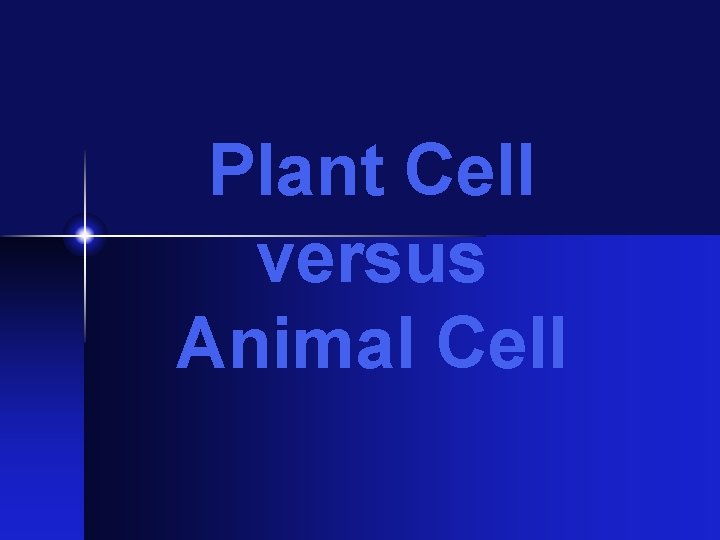 Plant Cell
versus
Animal Cell